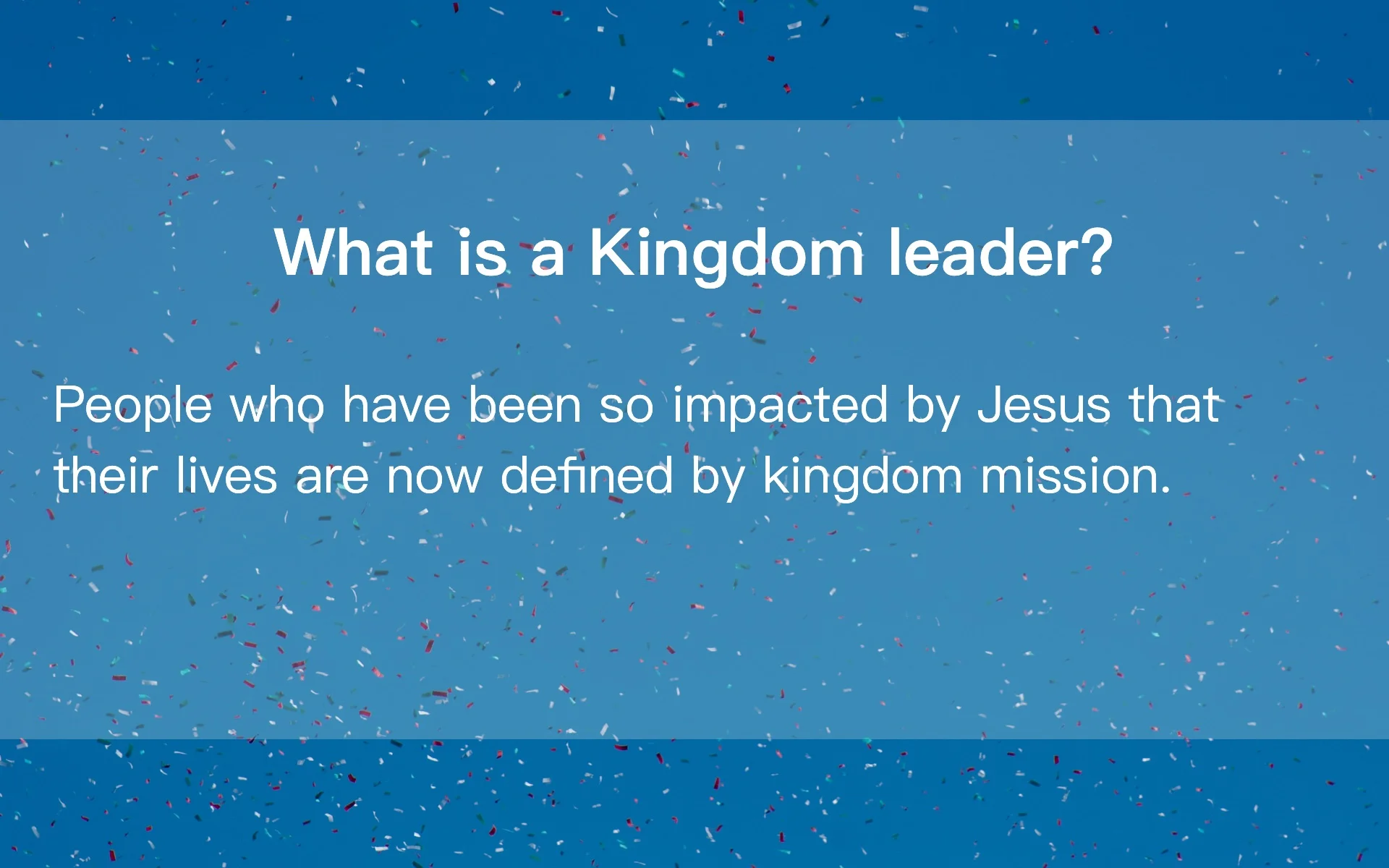 What is a Kingdom leader?

People who have been so impacted by Jesus that their lives are now defined by kingdom mission.